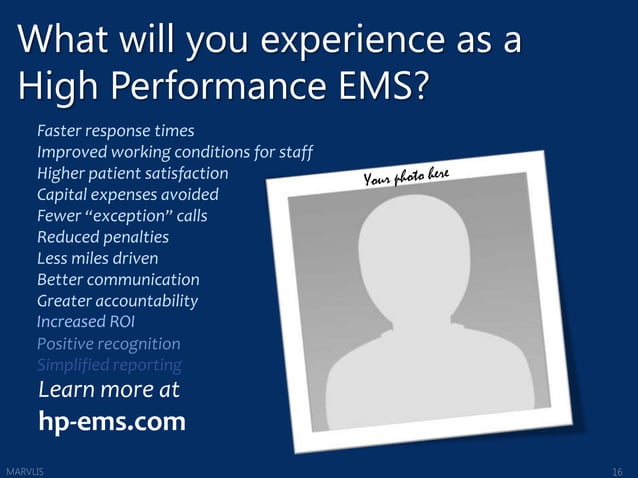 What will you experience as a High Performance EMS?

Faster response times
Improved working conditions for staff
Higher patient satisfaction
Capital expenses avoided
Fewer "exception" calls
Reduced penalties
Less miles driven
Better communication
Greater accountability
Increased ROI
Positive recognition
Simplified reporting

Learn more at
hp-ems.com

Your photo here

MARVLIS

16